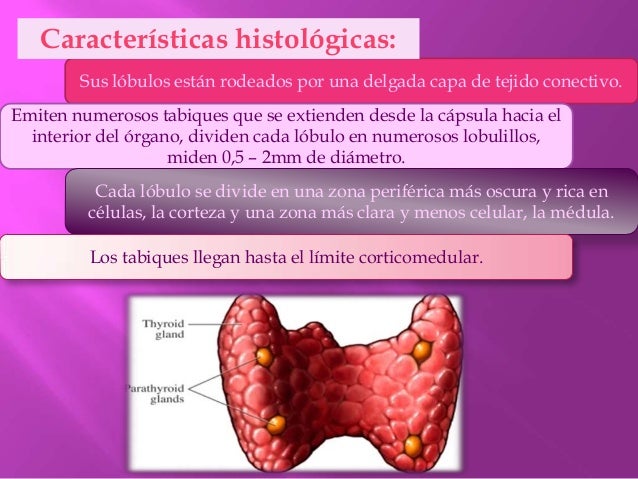 Características histológicas:

Sus lóbulos están rodeados por una delgada capa de tejido conectivo.

Emiten numerosos tabiques que se extienden desde la cápsula hacia el interior del órgano, dividen cada lóbulo en numerosos lobulillos, miden 0,5 – 2mm de diámetro.

Cada lóbulo se divide en una zona periférica más oscura y rica en células, la corteza y una zona más clara y menos celular, la médula.

Los tabiques llegan hasta el límite corticomedular.

Thyroid gland

Parathyroid glands